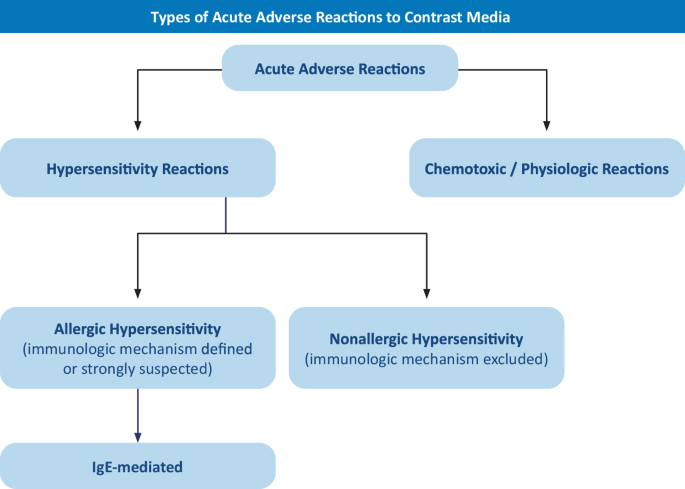 Types of Acute Adverse Reactions to Contrast Media

Acute Adverse Reactions

Hypersensitivity Reactions

Chemotoxic / Physiologic Reactions

Allergic Hypersensitivity
(immunologic mechanism defined or strongly suspected)

Nonallergic Hypersensitivity
(immunologic mechanism excluded)

IgE-mediated